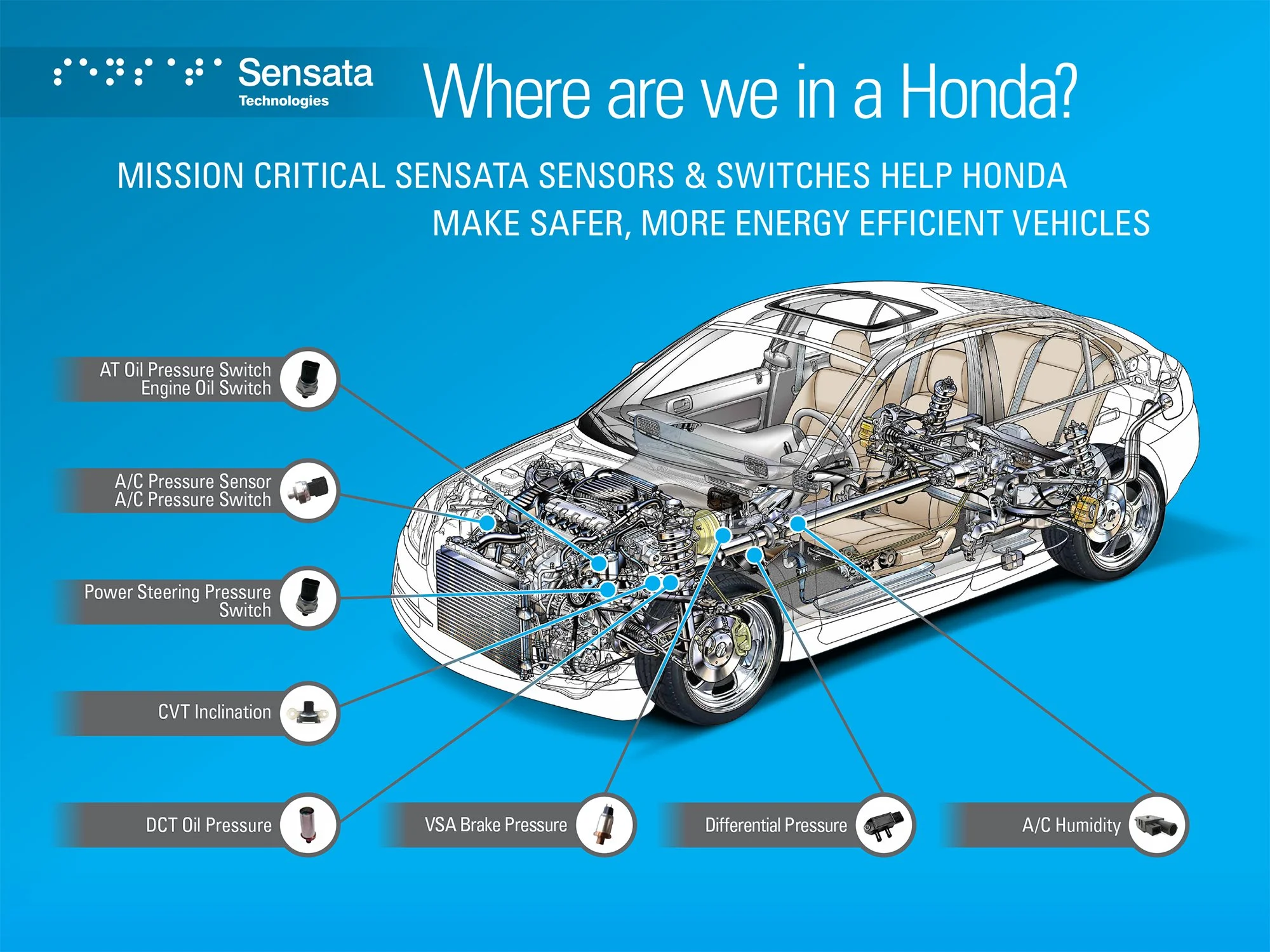 Sensata Technologies

Where are we in a Honda?

MISSION CRITICAL SENSATA SENSORS & SWITCHES HELP HONDA MAKE SAFER, MORE ENERGY EFFICIENT VEHICLES

AT Oil Pressure Switch
Engine Oil Switch

A/C Pressure Sensor
A/C Pressure Switch

Power Steering Pressure Switch

CVT Inclination

DCT Oil Pressure

VSA Brake Pressure

Differential Pressure

A/C Humidity